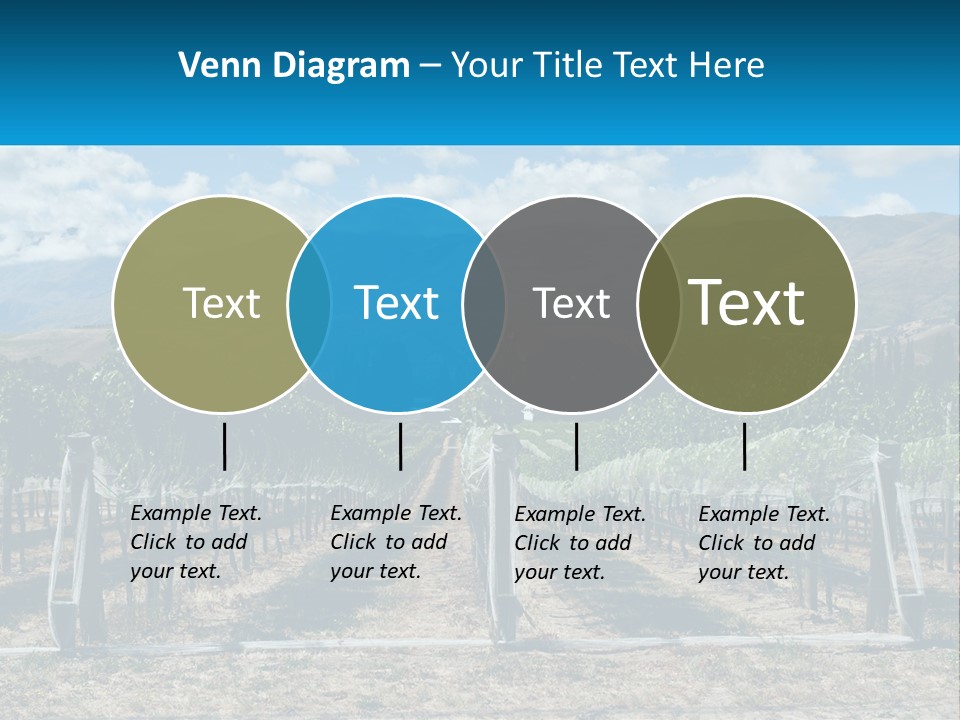 Venn Diagram – Your Title Text Here

Text

Text

Text

Text

Example Text. Click to add your text.

Example Text. Click to add your text.

Example Text. Click to add your text.

Example Text. Click to add your text.